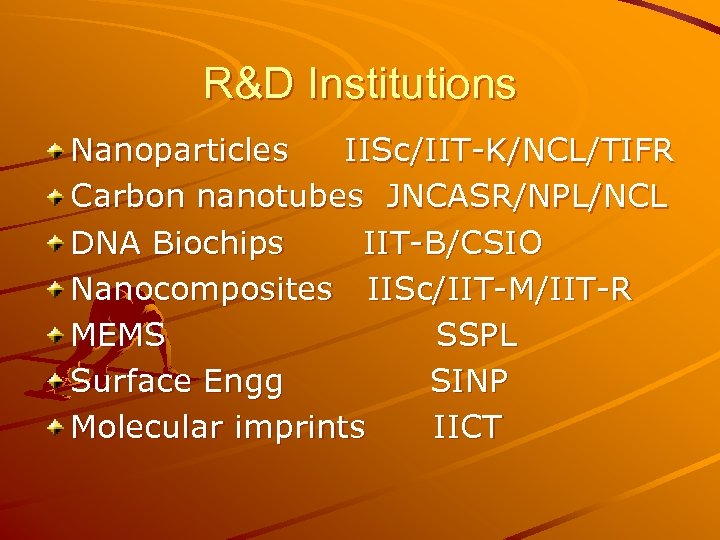 R&D Institutions

Nanoparticles IISc/IIT-K/NCL/TIFR
Carbon nanotubes JNCASR/NPL/NCL
DNA Biochips IIT-B/CSIO
Nanocomposites IISc/IIT-M/IIT-R
MEMS SSPL
Surface Engg SINP
Molecular imprints IICT